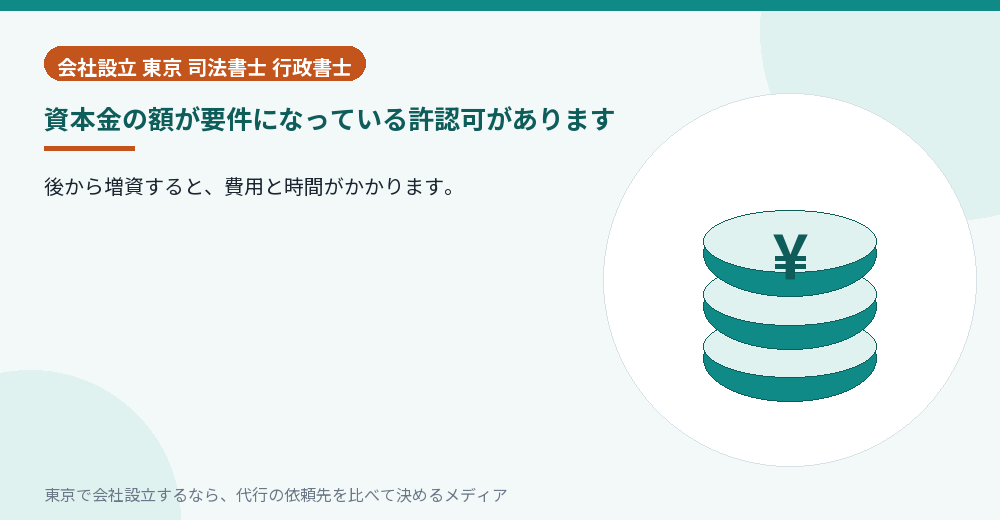 会社設立 東京 司法書士 行政書士

資本金の額が要件になっている許認可があります

後から増資すると、費用と時間がかかります。

¥

東京で会社設立するなら、代行の依頼先を比べて決めるメディア